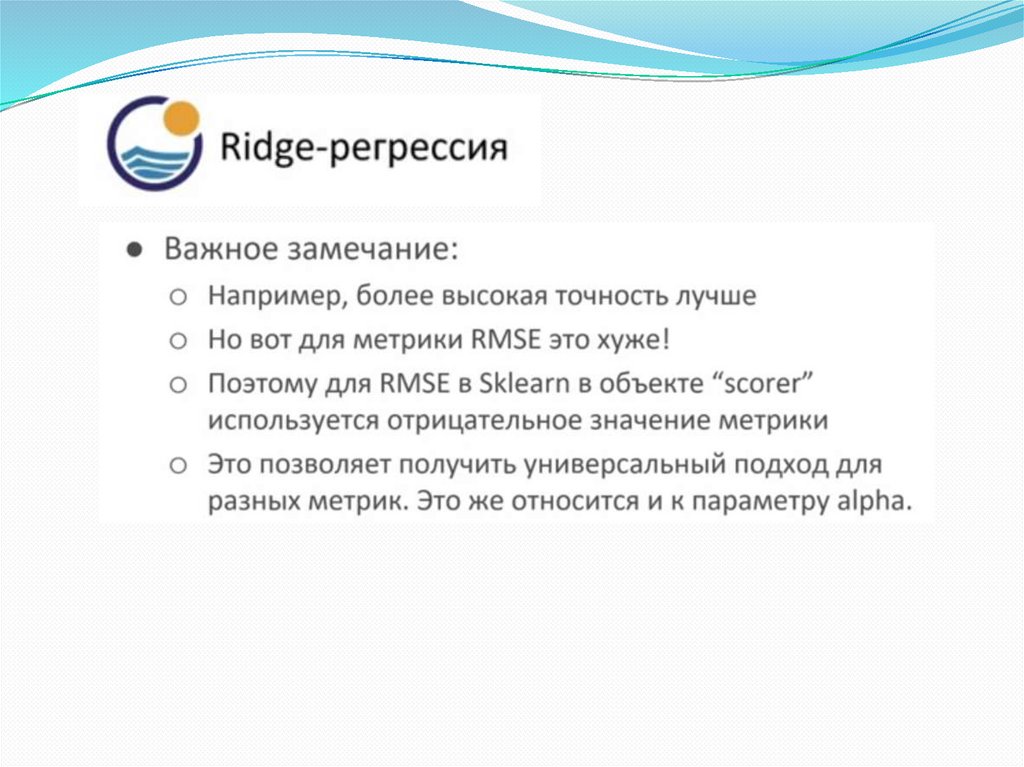 Ridge-регрессия

● Важное замечание:
○ Например, более высокая точность лучше
○ Но вот для метрики RMSE это хуже!
○ Поэтому для RMSE в Sklearn в объекте “scorer” используется отрицательное значение метрики
○ Это позволяет получить универсальный подход для разных метрик. Это же относится и к параметру alpha.